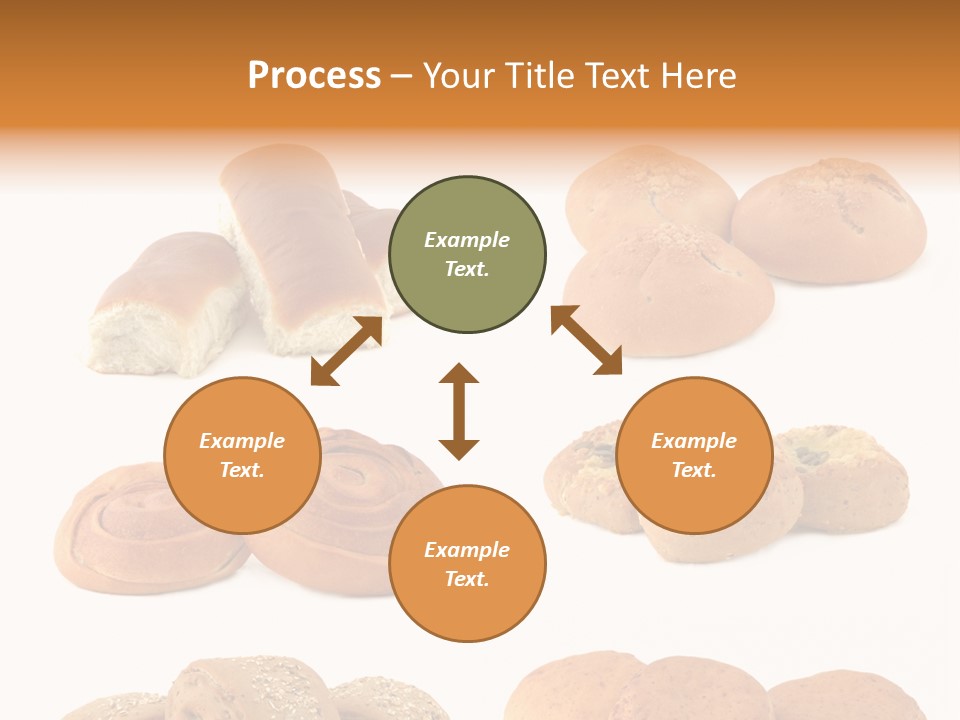 Process – Your Title Text Here

Example Text.

Example Text.

Example Text.

Example Text.